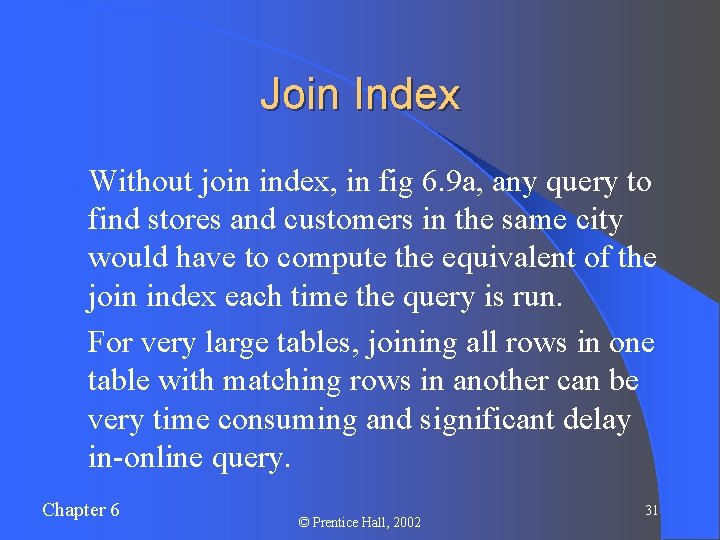 Join Index

Without join index, in fig 6.9a, any query to find stores and customers in the same city would have to compute the equivalent of the join index each time the query is run.

For very large tables, joining all rows in one table with matching rows in another can be very time consuming and significant delay in-online query.

Chapter 6

© Prentice Hall, 2002

31